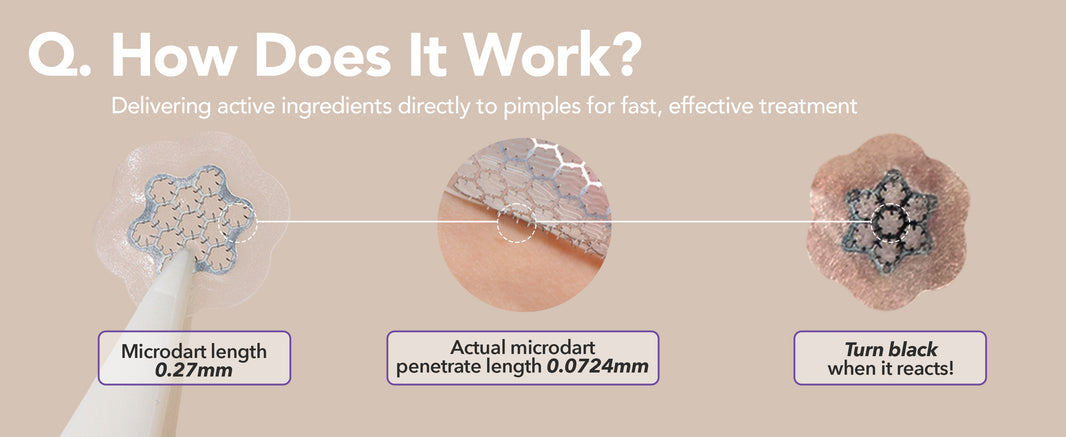 Q. How Does It Work?

Delivering active ingredients directly to pimples for fast, effective treatment

Microdart length
0.27mm

Actual microdart
penetrate length 0.0724mm

Turn black
when it reacts!